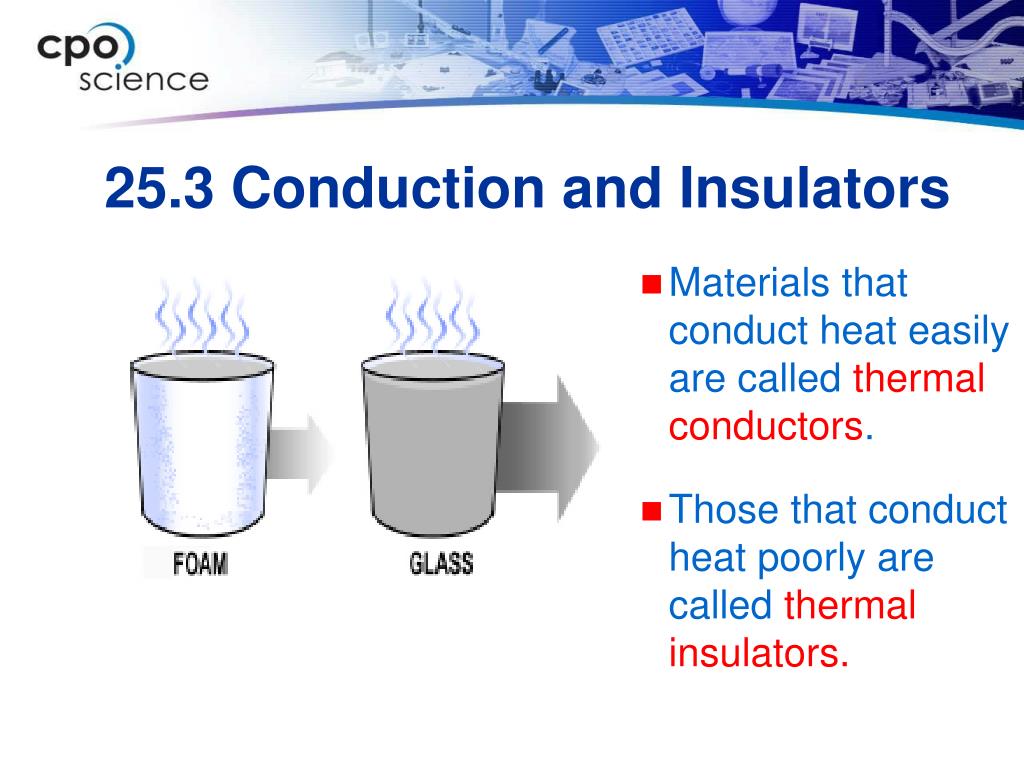 cpo science

25.3 Conduction and Insulators

FOAM

GLASS

Materials that conduct heat easily are called thermal conductors.

Those that conduct heat poorly are called thermal insulators.